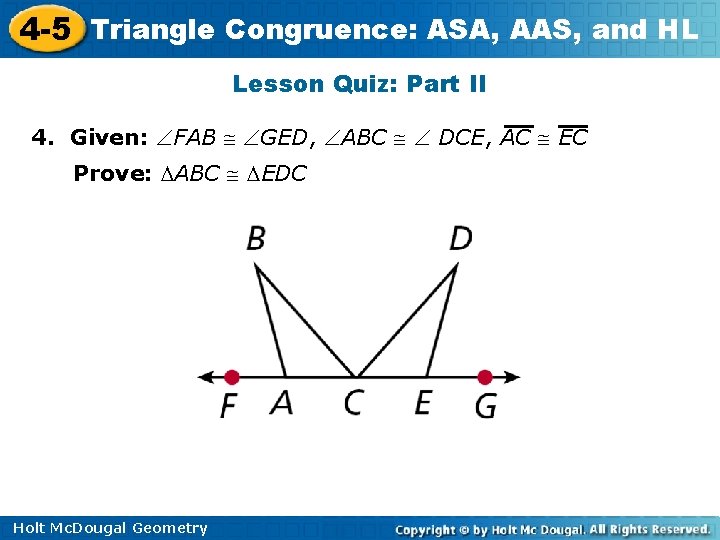 4-5 Triangle Congruence: ASA, AAS, and HL

Lesson Quiz: Part II

4. Given: $\angle FAB \cong \angle GED$, $\angle ABC \cong \angle DCE$, $\overline{AC} \cong \overline{EC}$

Prove: $\triangle ABC \cong \triangle EDC$

B D

F A C E G

Holt McDougal Geometry

Copyright © by Holt Mc Dougal. All Rights Reserved.